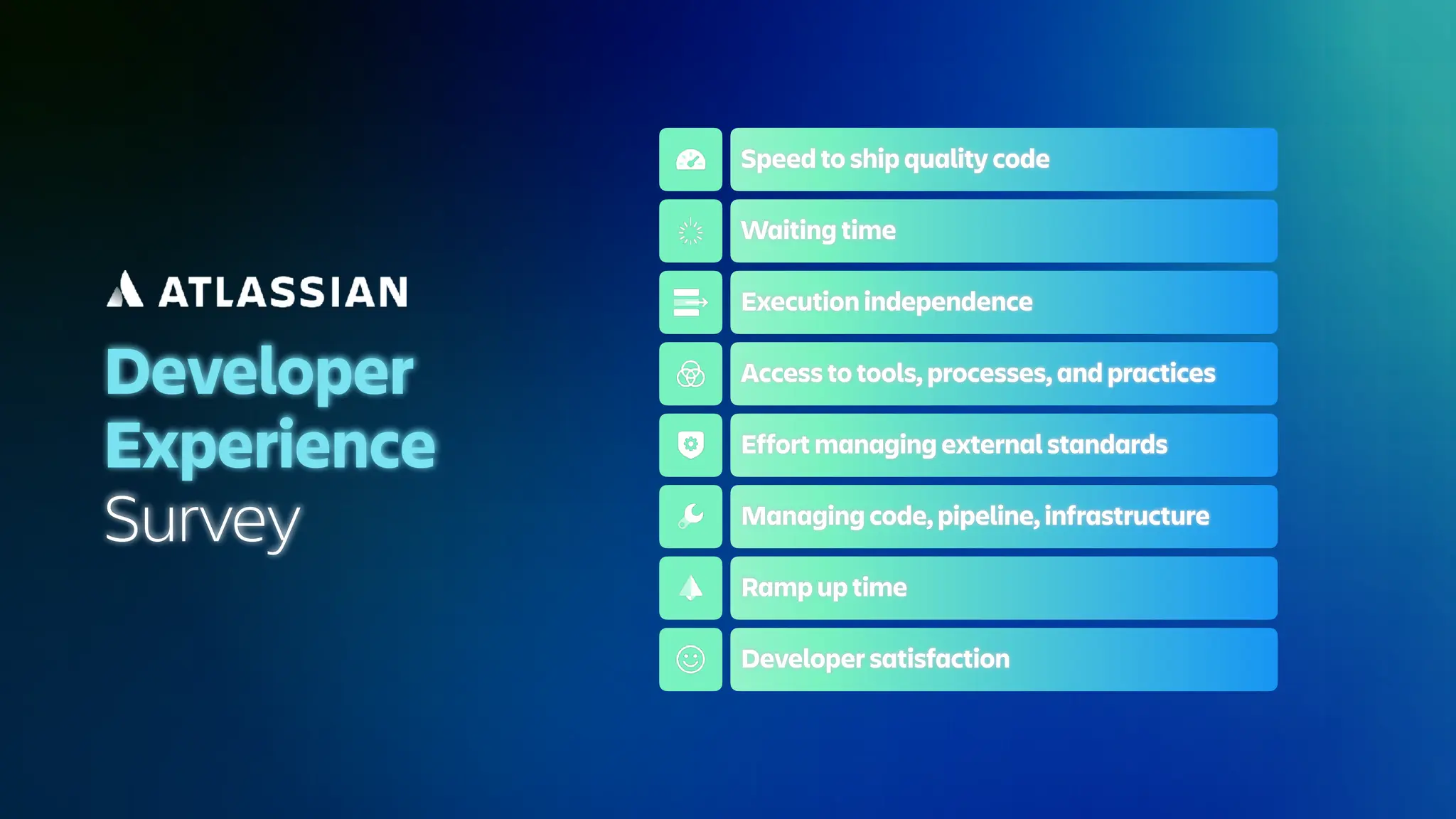 ATLASSIAN

Developer Experience Survey

Speed to ship quality code

Waiting time

Execution independence

Access to tools, processes, and practices

Effort managing external standards

Managing code, pipeline, infrastructure

Ramp up time

Developer satisfaction